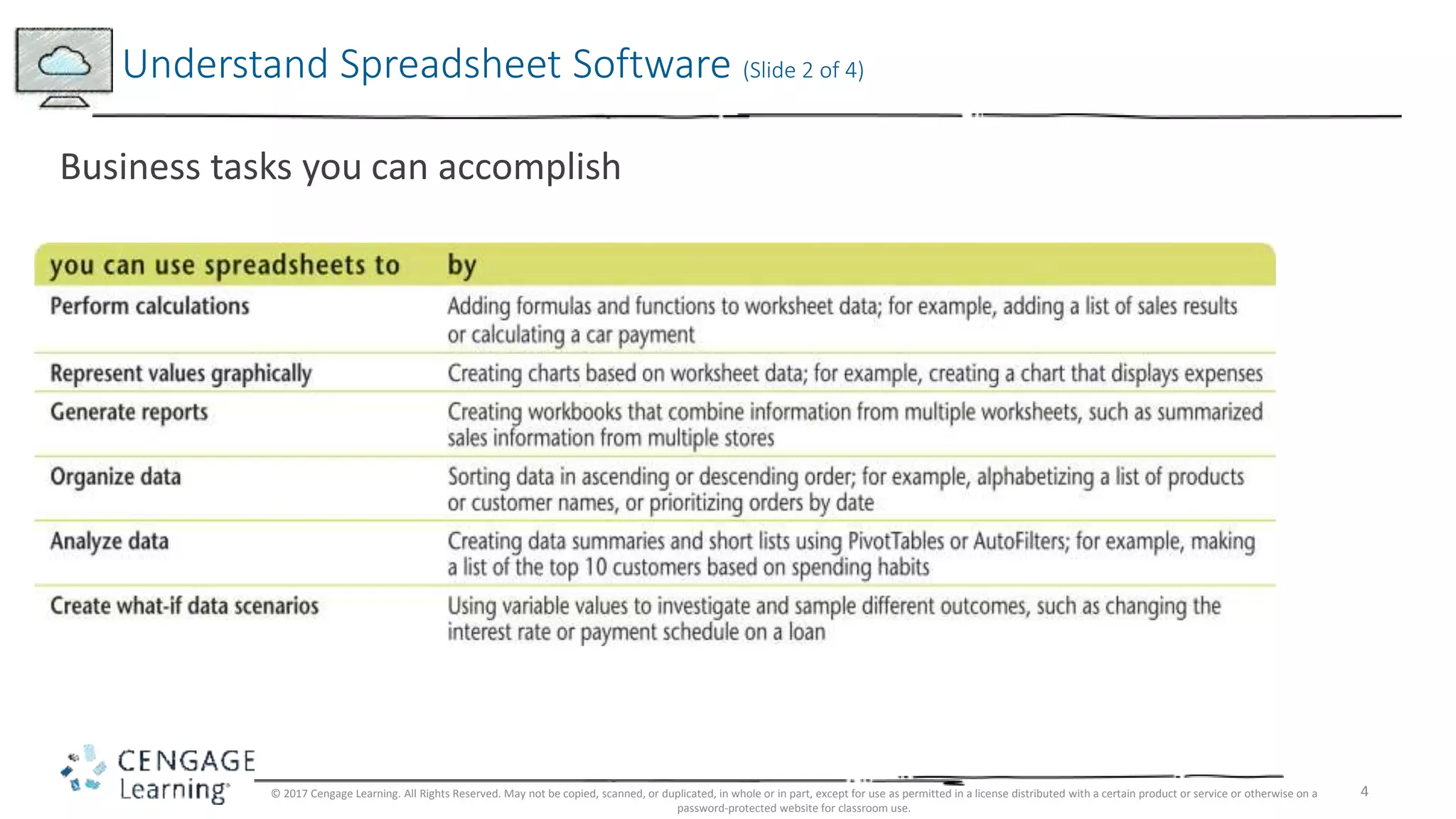 Understand Spreadsheet Software (Slide 2 of 4)

Business tasks you can accomplish

| you can use spreadsheets to | by |
|---|---|
| Perform calculations | Adding formulas and functions to worksheet data; for example, adding a list of sales results or calculating a car payment |
| Represent values graphically | Creating charts based on worksheet data; for example, creating a chart that displays expenses |
| Generate reports | Creating workbooks that combine information from multiple worksheets, such as summarized sales information from multiple stores |
| Organize data | Sorting data in ascending or descending order; for example, alphabetizing a list of products or customer names, or prioritizing orders by date |
| Analyze data | Creating data summaries and short lists using PivotTables or AutoFilters; for example, making a list of the top 10 customers based on spending habits |
| Create what-if data scenarios | Using variable values to investigate and sample different outcomes, such as changing the interest rate or payment schedule on a loan |

CENGAGE Learning

© 2017 Cengage Learning. All Rights Reserved. May not be copied, scanned, or duplicated, in whole or in part, except for use as permitted in a license distributed with a certain product or service or otherwise on a password-protected website for classroom use.

4